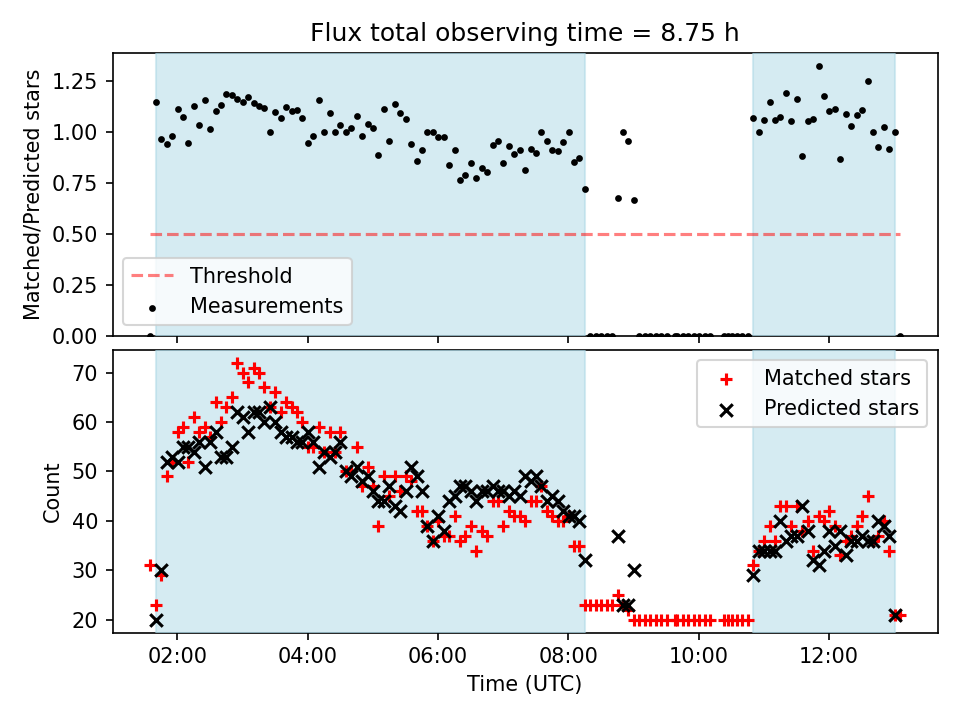 Flux total observing time = 8.75 h

Matched/Predicted stars

1.25
1.00
0.75
0.50
0.25
0.00

Threshold
Measurements

Count

70
60
50
40
30
20

Matched stars
Predicted stars

02:00
04:00
06:00
08:00
10:00
12:00

Time (UTC)